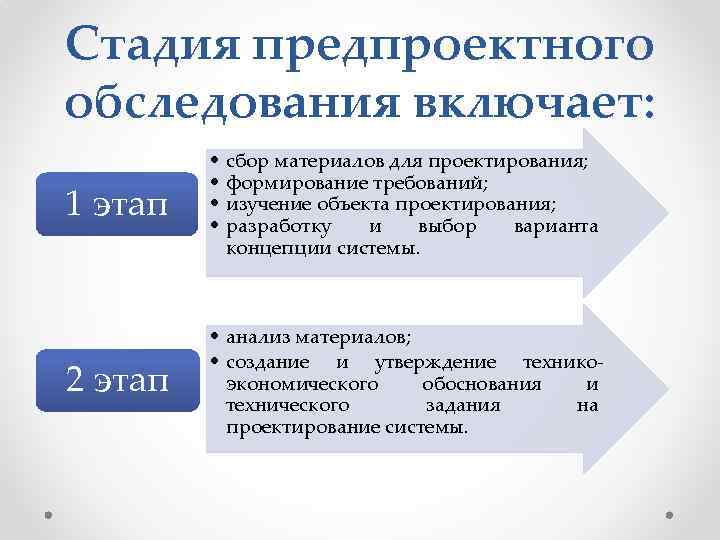 Стадия предпроектного обследования включает:

1 этап

• сбор материалов для проектирования;
• формирование требований;
• изучение объекта проектирования;
• разработку и выбор варианта концепции системы.

2 этап

• анализ материалов;
• создание и утверждение технико-экономического обоснования и технического задания на проектирование системы.